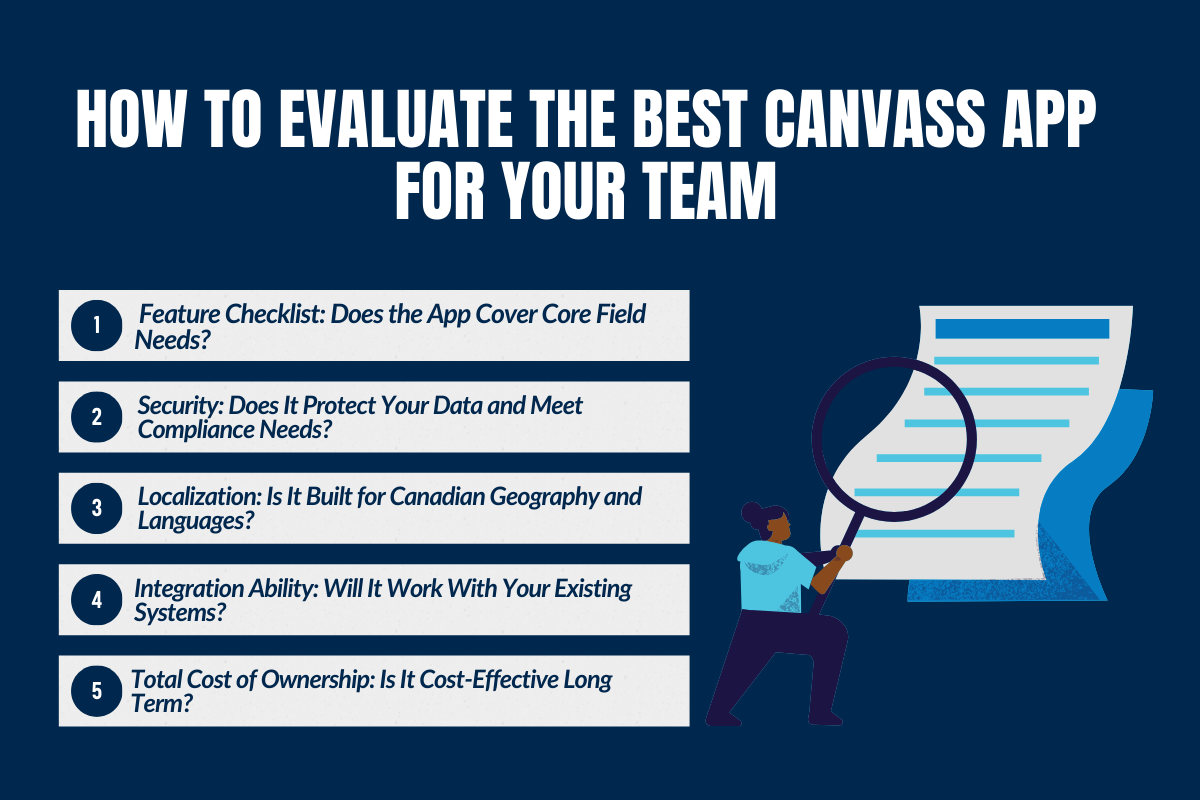 HOW TO EVALUATE THE BEST CANVASS APP FOR YOUR TEAM

1 Feature Checklist: Does the App Cover Core Field Needs?

2 Security: Does It Protect Your Data and Meet Compliance Needs?

3 Localization: Is It Built for Canadian Geography and Languages?

4 Integration Ability: Will It Work With Your Existing Systems?

5 Total Cost of Ownership: Is It Cost-Effective Long Term?